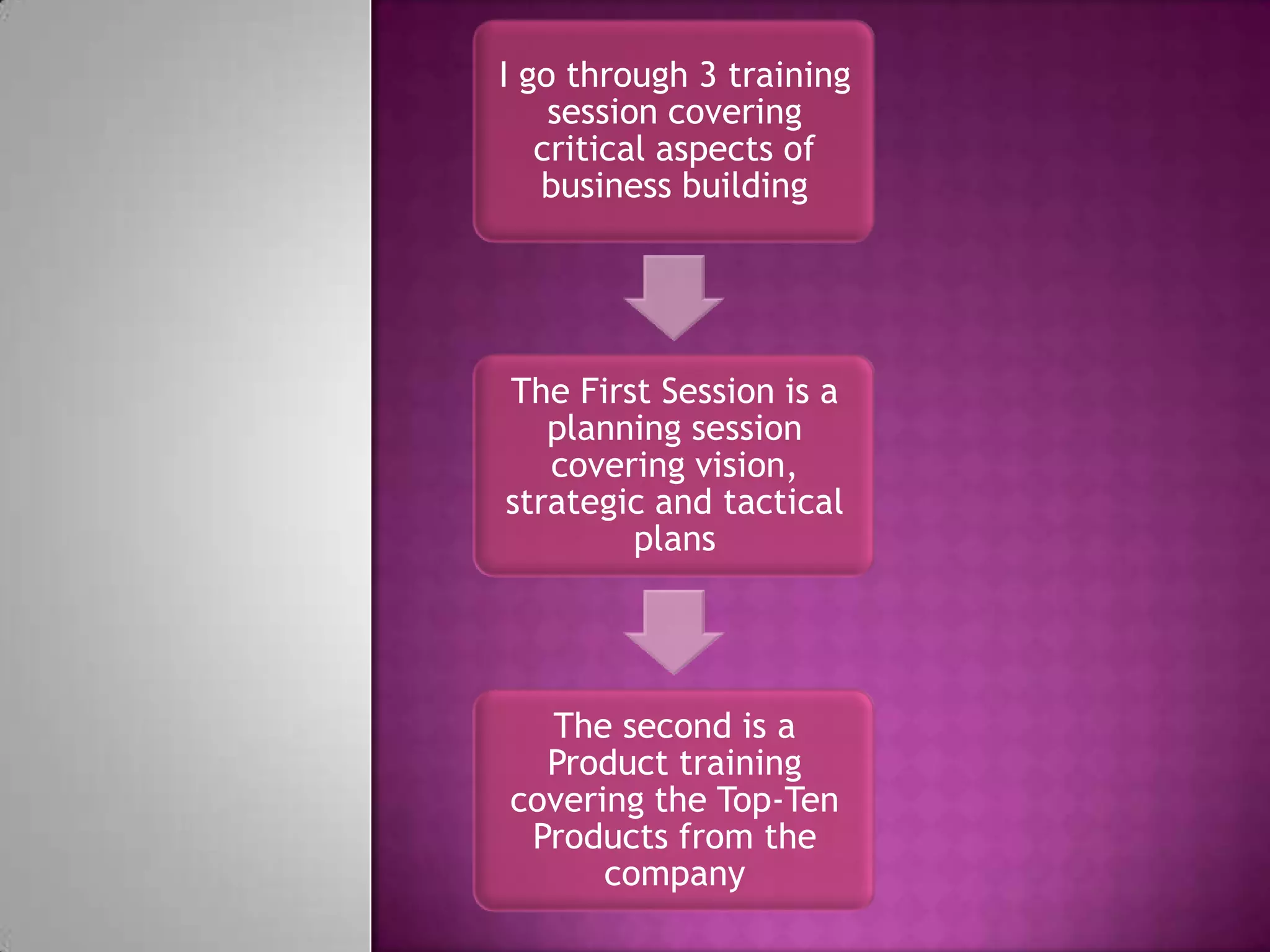 I go through 3 training session covering critical aspects of business building

The First Session is a planning session covering vision, strategic and tactical plans

The second is a Product training covering the Top-Ten Products from the company